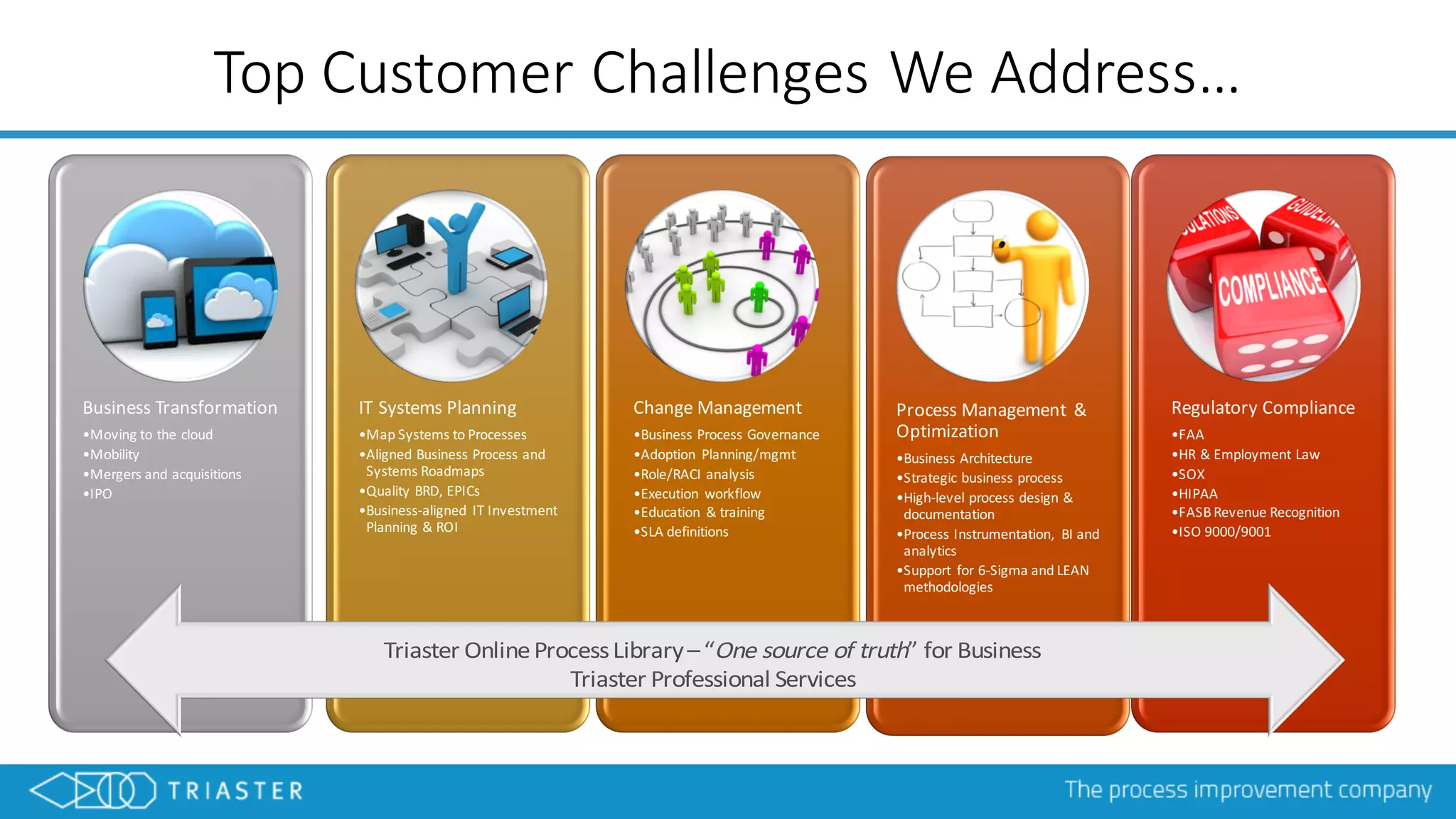 Top Customer Challenges We Address…

Business Transformation
•Moving to the cloud
•Mobility
•Mergers and acquisitions
•IPO

IT Systems Planning
•Map Systems to Processes
•Aligned Business Process and Systems Roadmaps
•Quality BRD, EPICs
•Business-aligned IT Investment Planning & ROI

Change Management
•Business Process Governance
•Adoption Planning/mgmt
•Role/RACI analysis
•Execution workflow
•Education & training
•SLA definitions

Process Management & Optimization
•Business Architecture
•Strategic business process
•High-level process design & documentation
•Process Instrumentation, BI and analytics
•Support for 6-Sigma and LEAN methodologies

ULATIONS GUIDELIN COMPLIANCE

Regulatory Compliance
•FAA
•HR & Employment Law
•SOX
•HIPAA
•FASB Revenue Recognition
•ISO 9000/9001

Triaster Online Process Library – "One source of truth" for Business
Triaster Professional Services

TRIASTER
The process improvement company